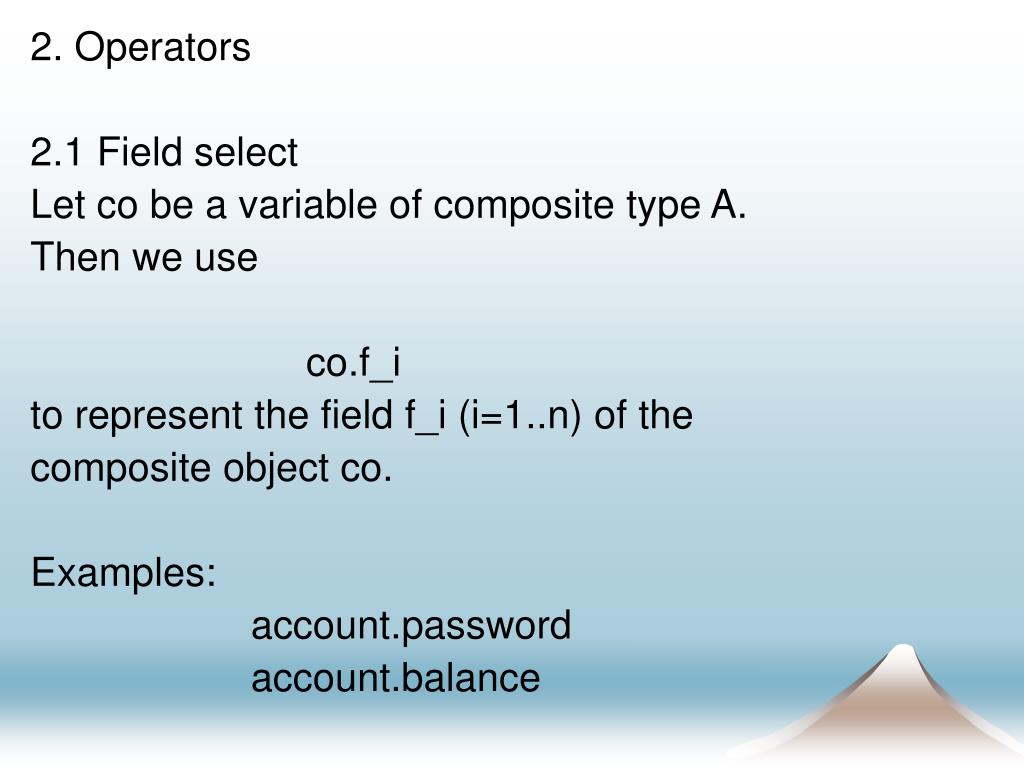 2. Operators

2.1 Field select
Let co be a variable of composite type A.
Then we use

co.f_i
to represent the field f_i (i=1..n) of the composite object co.

Examples:
account.password
account.balance